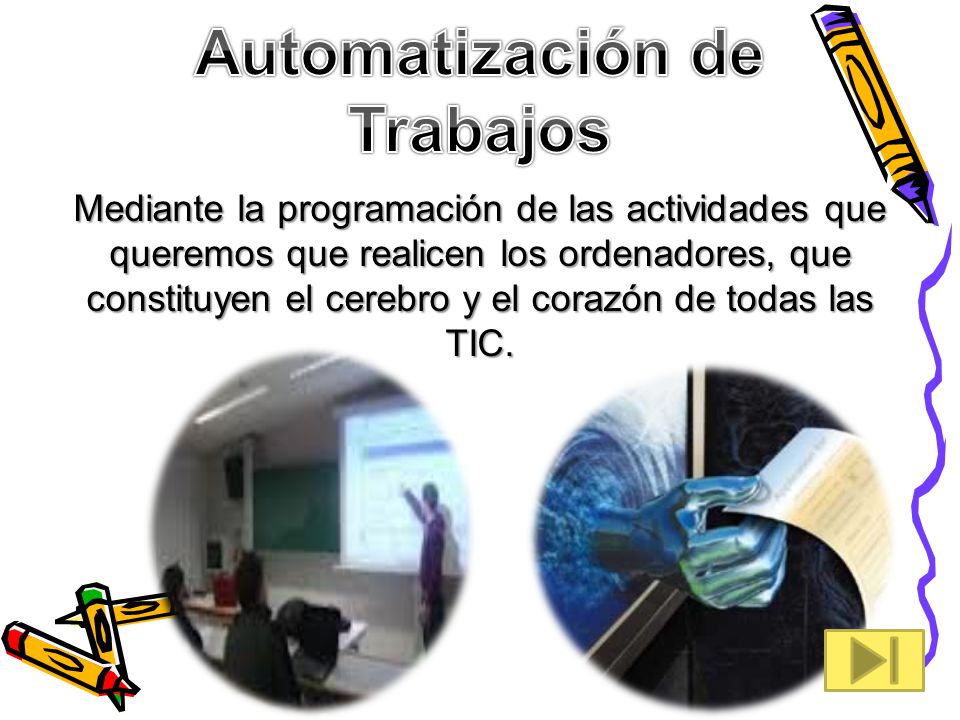 Automatización de Trabajos

Mediante la programación de las actividades que queremos que realicen los ordenadores, que constituyen el cerebro y el corazón de todas las TIC.